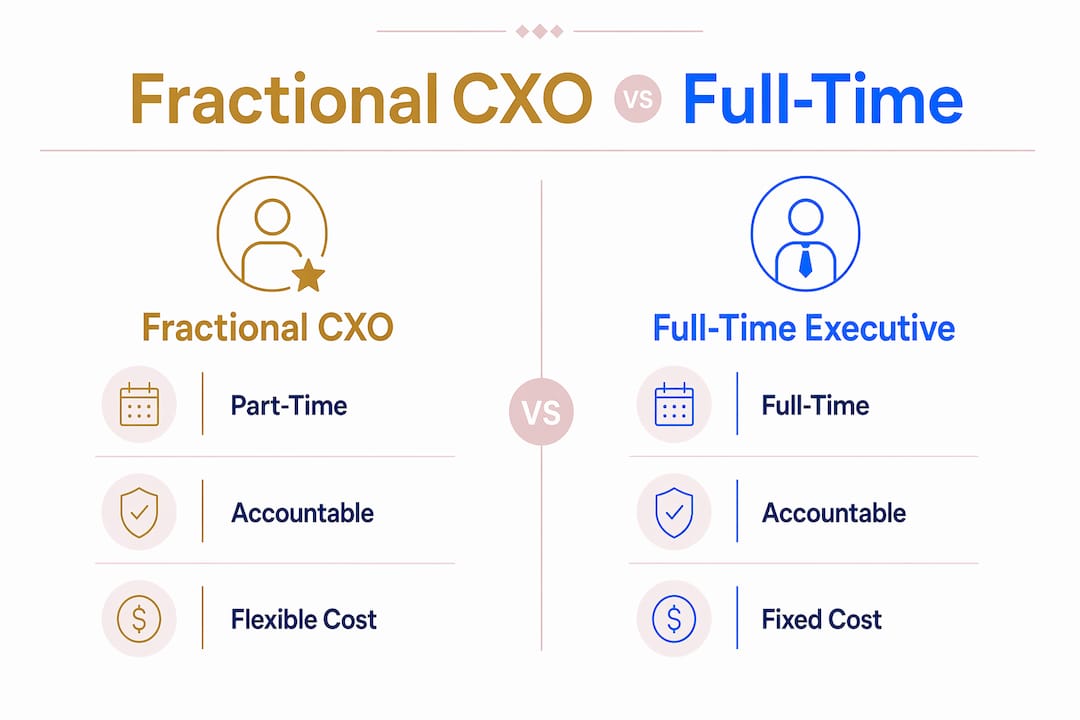 Fractional CXO vs Full-Time

Fractional CXO

Part-Time

Accountable

Flexible Cost

VS

Full-Time Executive

Full-Time

Accountable

Fixed Cost